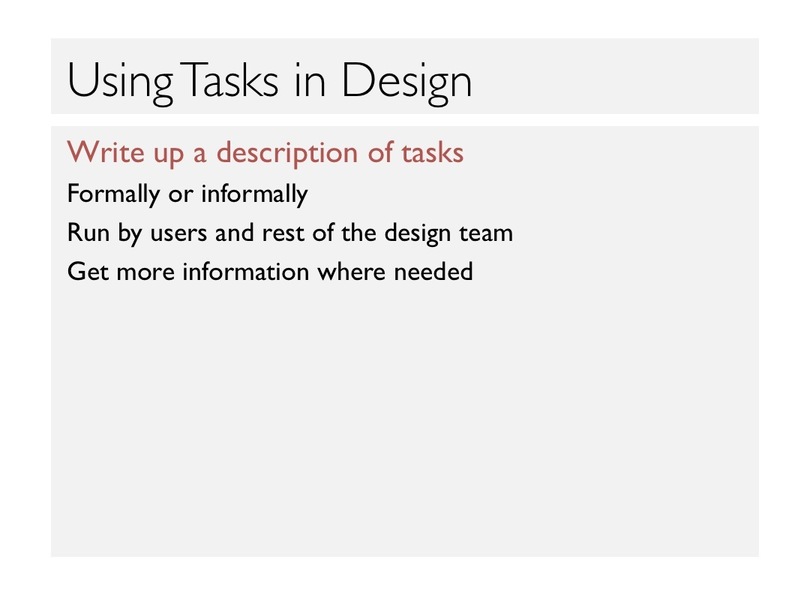 Using Tasks in Design

Write up a description of tasks

Formally or informally

Run by users and rest of the design team

Get more information where needed